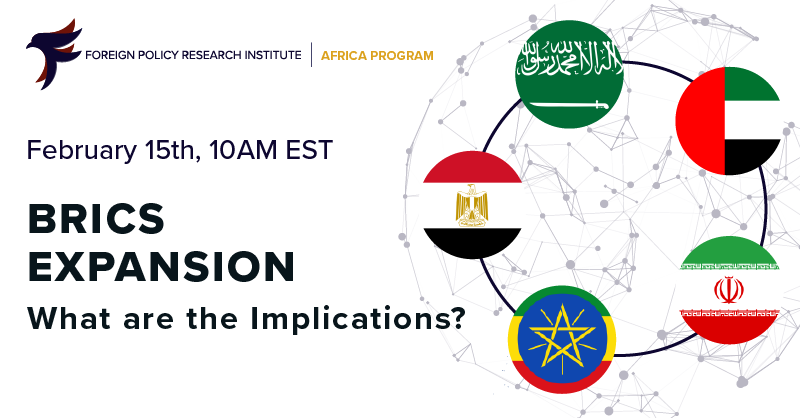 FOREIGN POLICY RESEARCH INSTITUTE | AFRICA PROGRAM

February 15th, 10AM EST

BRICS EXPANSION

What are the Implications?

لا إله إلا الله محمد رسول الله